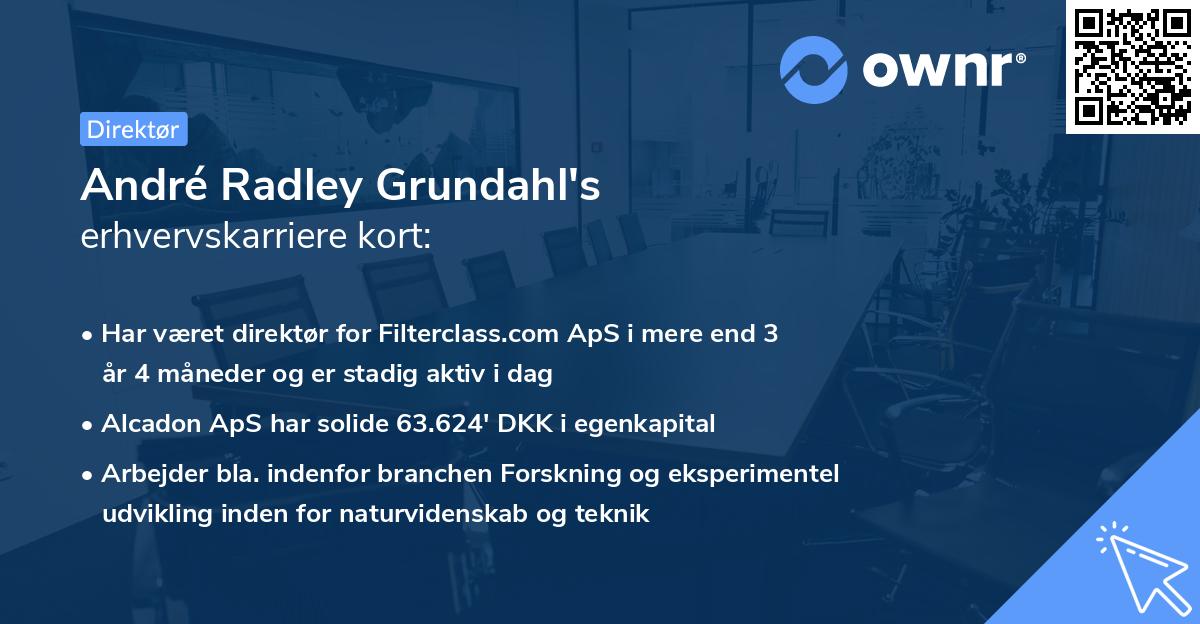 ownr®

Direktør

André Radley Grundahl's
erhvervskarriere kort:

• Har været direktør for Filterclass.com ApS i mere end 3 år 4 måneder og er stadig aktiv i dag
• Alcadon ApS har solide 63.624' DKK i egenkapital
• Arbejder bla. indenfor branchen Forskning og eksperimentel udvikling inden for naturvidenskab og teknik